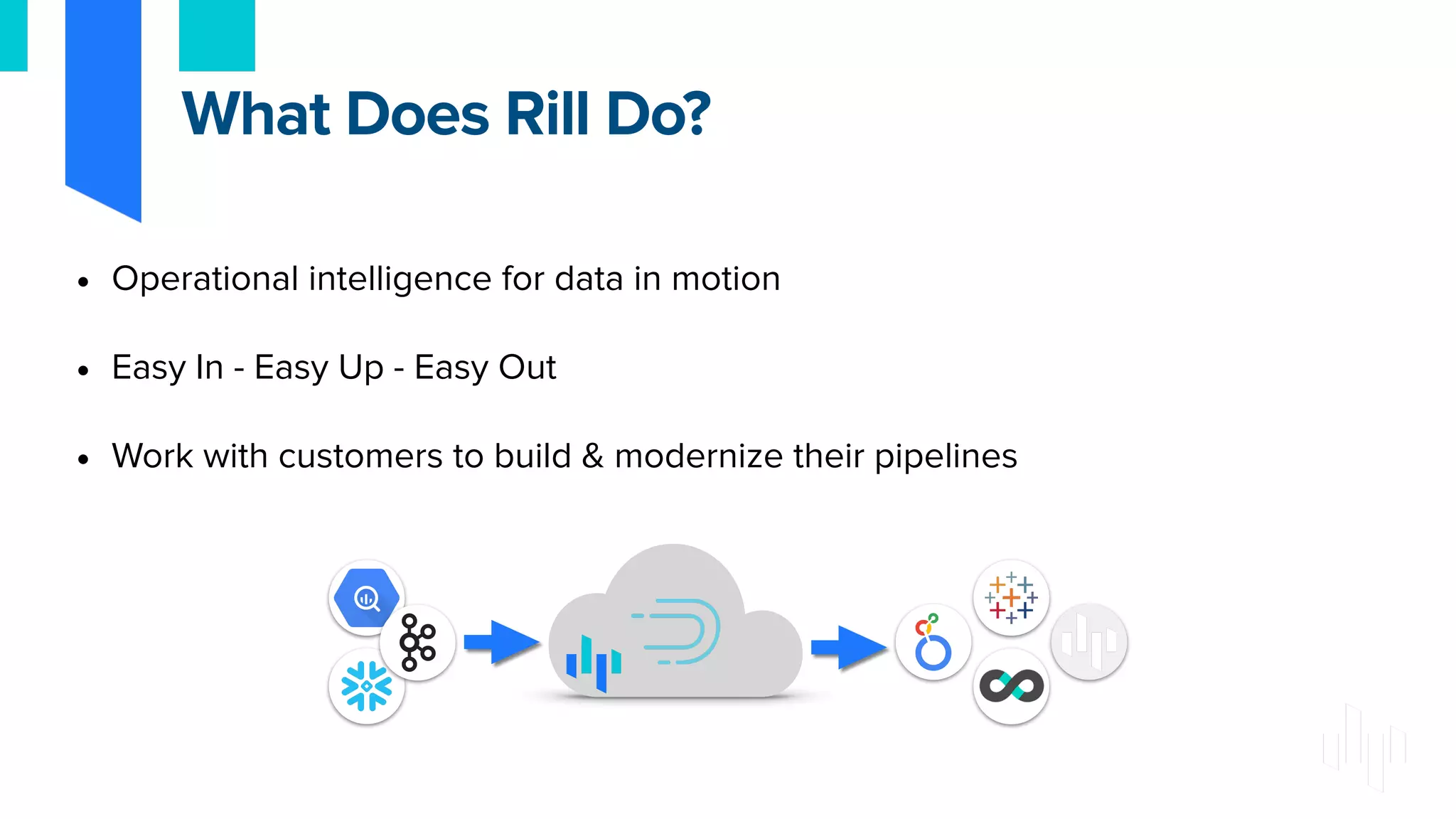 What Does Rill Do?

• Operational intelligence for data in motion

• Easy In - Easy Up - Easy Out

• Work with customers to build & modernize their pipelines